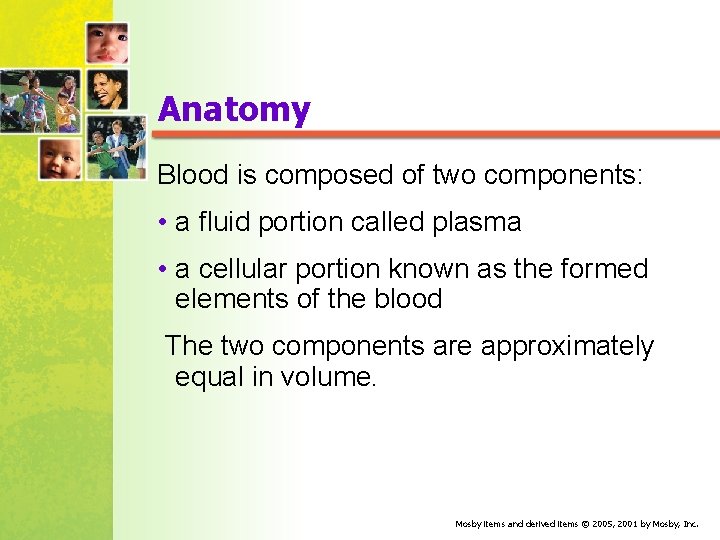 Anatomy

Blood is composed of two components:

• a fluid portion called plasma

• a cellular portion known as the formed elements of the blood

The two components are approximately equal in volume.

Mosby items and derived items © 2005, 2001 by Mosby, Inc.